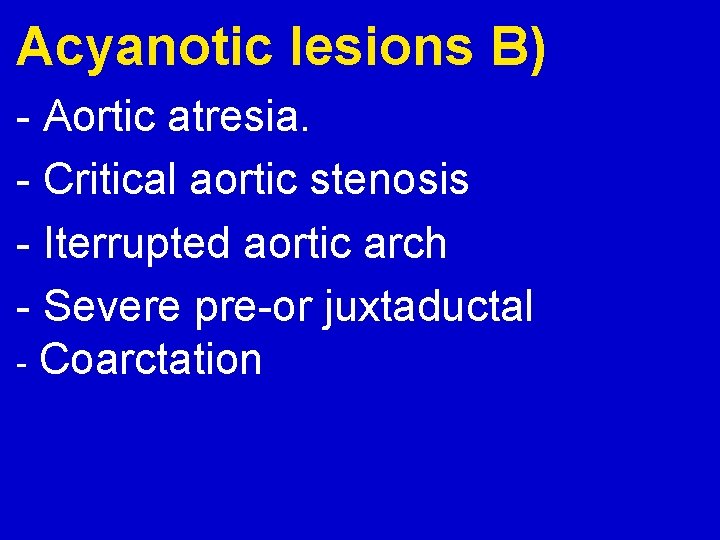 Acyanotic lesions B)

- Aortic atresia.

- Critical aortic stenosis

- Iterrupted aortic arch

- Severe pre-or juxtaductal

- Coarctation